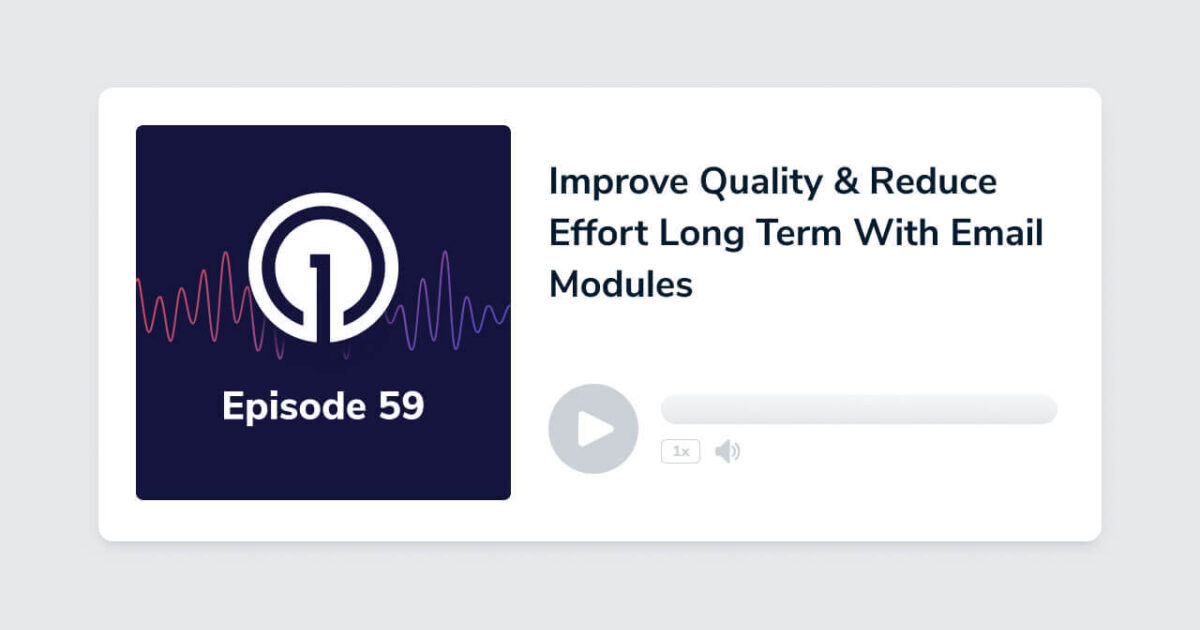 Episode 59

Improve Quality & Reduce Effort Long Term With Email Modules

1x